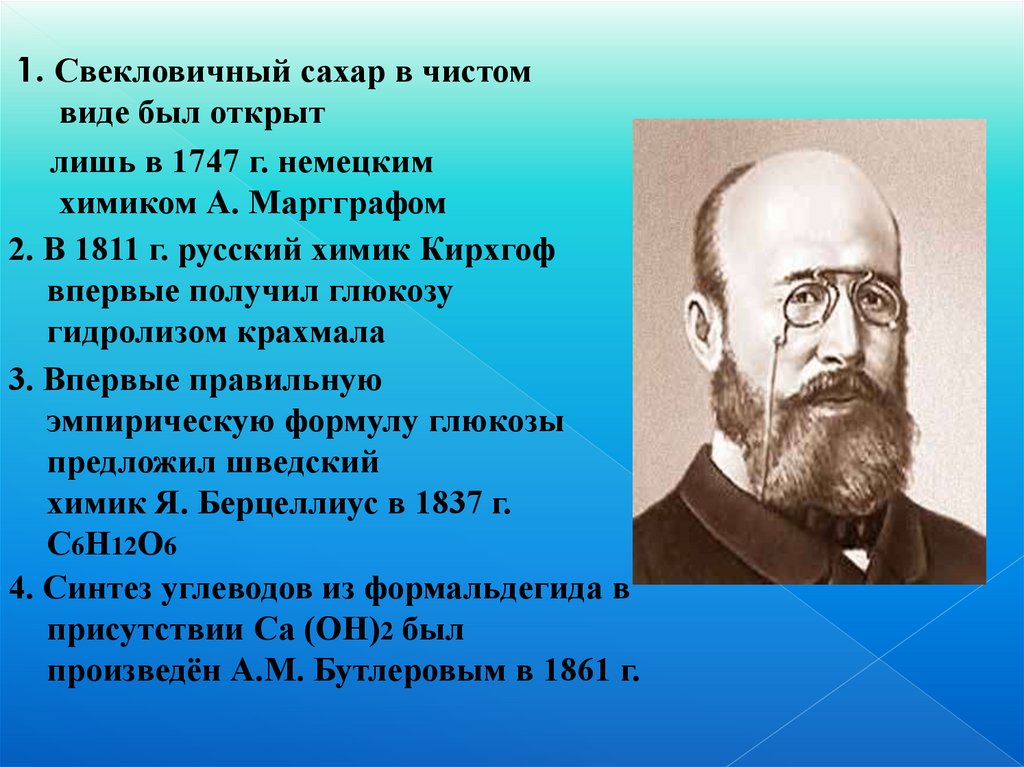 1. Свекловичный сахар в чистом виде был открыт

лишь в 1747 г. немецким химиком А. Маргграфом

2. В 1811 г. русский химик Кирхгоф впервые получил глюкозу гидролизом крахмала

3. Впервые правильную эмпирическую формулу глюкозы предложил шведский химик Я. Берцеллиус в 1837 г. $C_6H_{12}O_6$

4. Синтез углеводов из формальдегида в присутствии $Ca(OH)_2$ был произведён А.М. Бутлеровым в 1861 г.